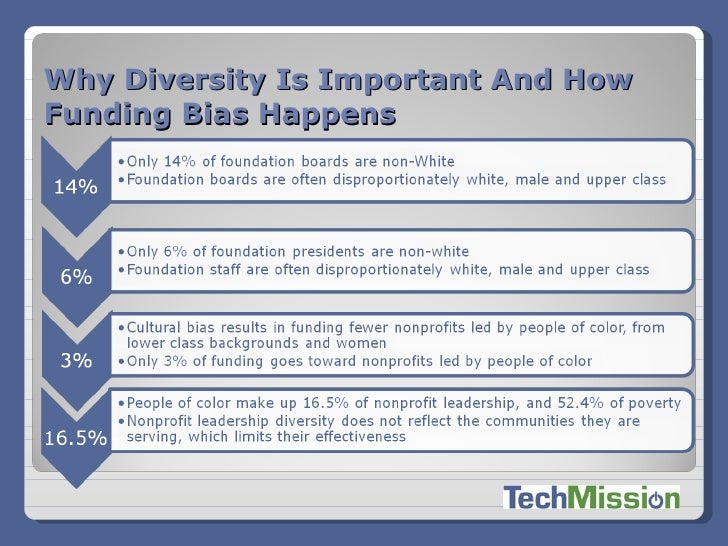 Why Diversity Is Important And How Funding Bias Happens

14%

• Only 14% of foundation boards are non-White
• Foundation boards are often disproportionately white, male and upper class

6%

• Only 6% of foundation presidents are non-white
• Foundation staff are often disproportionately white, male and upper class

3%

• Cultural bias results in funding fewer nonprofits led by people of color, from lower class backgrounds and women
• Only 3% of funding goes toward nonprofits led by people of color

16.5%

• People of color make up 16.5% of nonprofit leadership, and 52.4% of poverty
• Nonprofit leadership diversity does not reflect the communities they are serving, which limits their effectiveness

TechMission